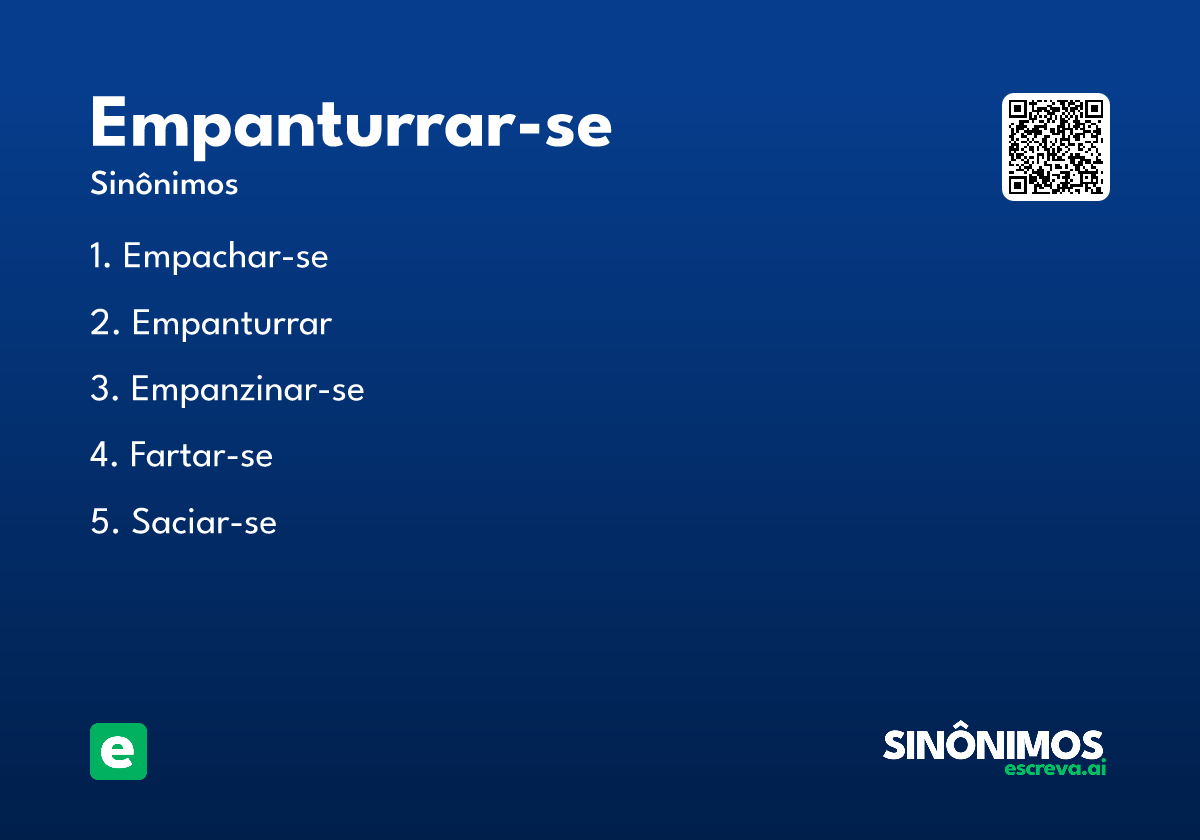 Empanturrar-se
Sinônimos

1. Empachar-se
2. Empanturrar
3. Empanzinar-se
4. Fartar-se
5. Saciar-se

e

SINÔNIMOS
escreva.ai